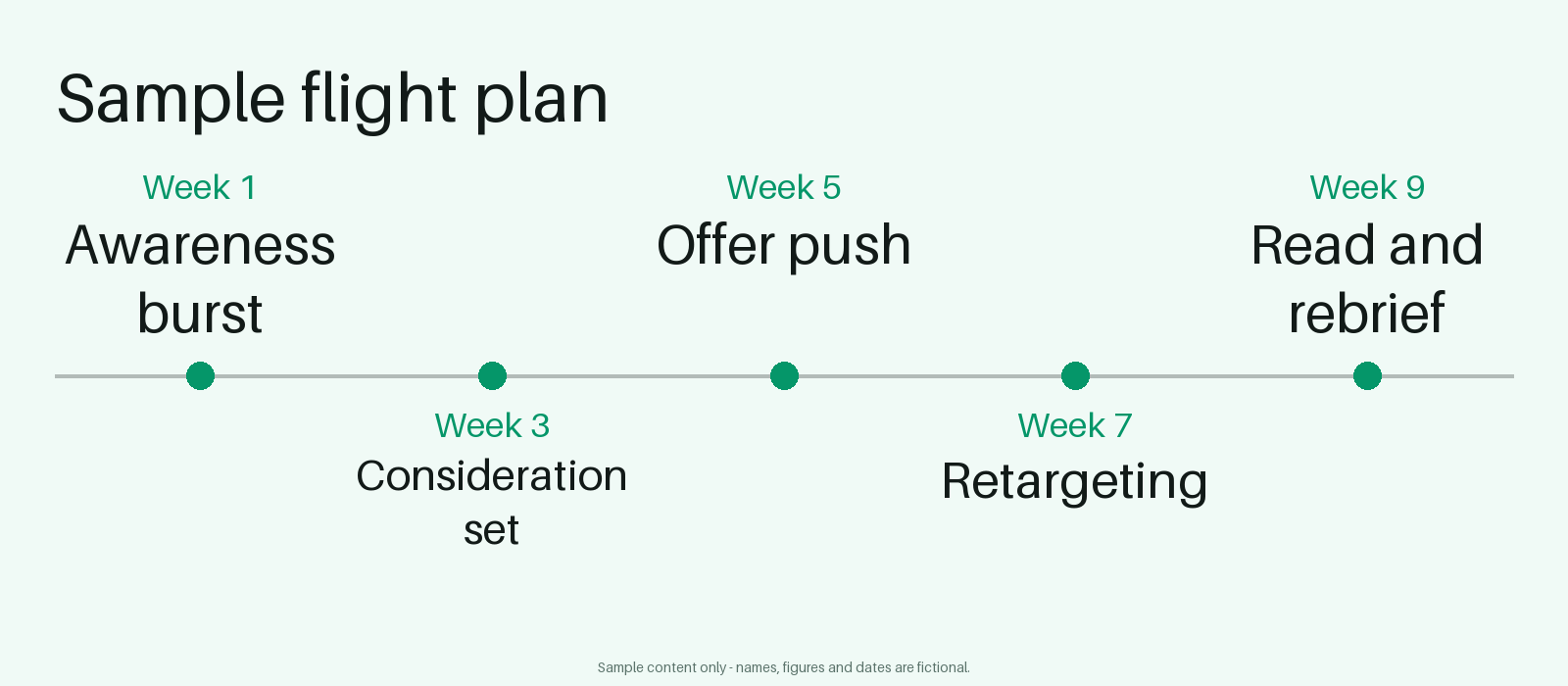 Sample flight plan

Week 1
Awareness burst

Week 3
Consideration set

Week 5
Offer push

Week 7
Retargeting

Week 9
Read and rebrief

Sample content only - names, figures and dates are fictional.